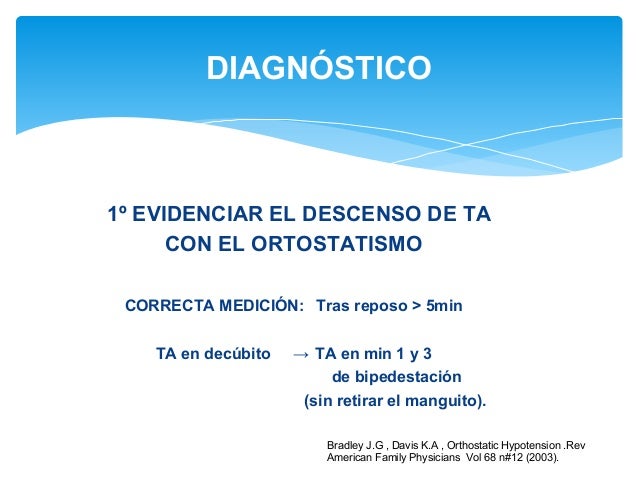 DIAGNÓSTICO

1º EVIDENCIAR EL DESCENSO DE TA CON EL ORTOSTATISMO

CORRECTA MEDICIÓN: Tras reposo > 5min

TA en decúbito → TA en min 1 y 3 de bipedestación (sin retirar el manguito).

Bradley J.G , Davis K.A , Orthostatic Hypotension .Rev American Family Physicians Vol 68 n#12 (2003).